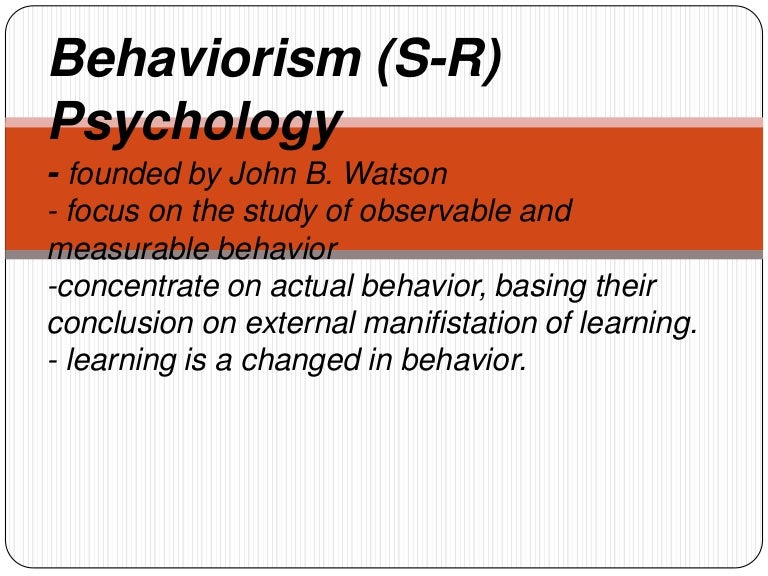 Behaviorism (S-R) Psychology

- founded by John B. Watson
- focus on the study of observable and measurable behavior
-concentrate on actual behavior, basing their conclusion on external manifistation of learning.
- learning is a changed in behavior.